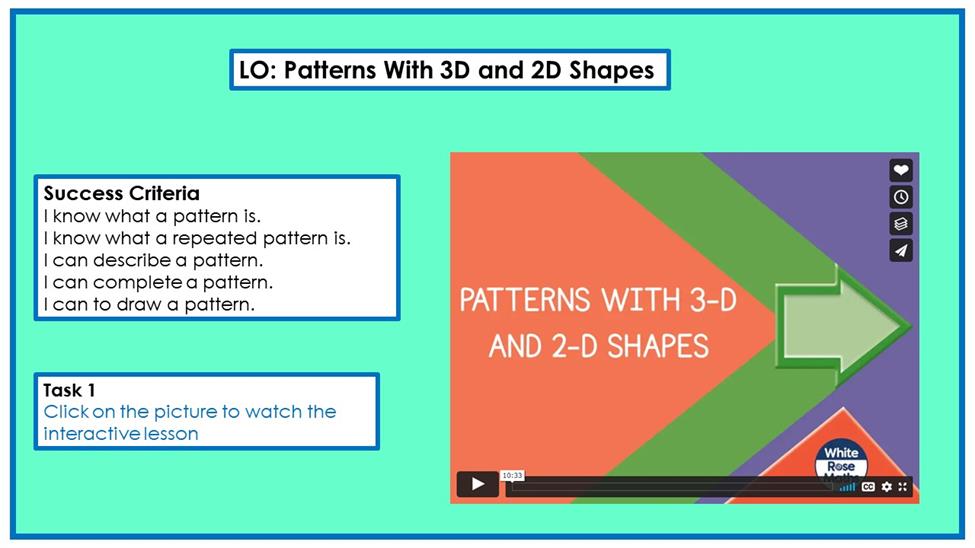 LO: Patterns With 3D and 2D Shapes

Success Criteria
I know what a pattern is.
I know what a repeated pattern is.
I can describe a pattern.
I can complete a pattern.
I can to draw a pattern.

Task 1
Click on the picture to watch the interactive lesson

PATTERNS WITH 3-D AND 2-D SHAPES

White Rose Maths

10:33

CC